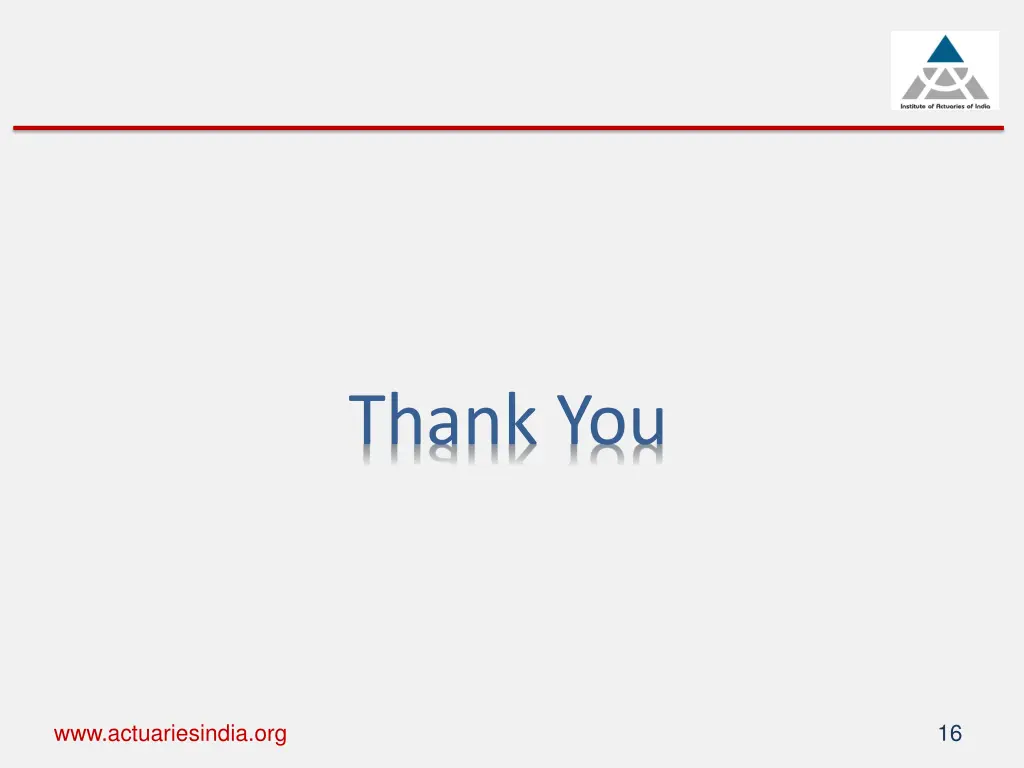 Institute of Actuaries of India

Thank You

www.actuariesindia.org

16